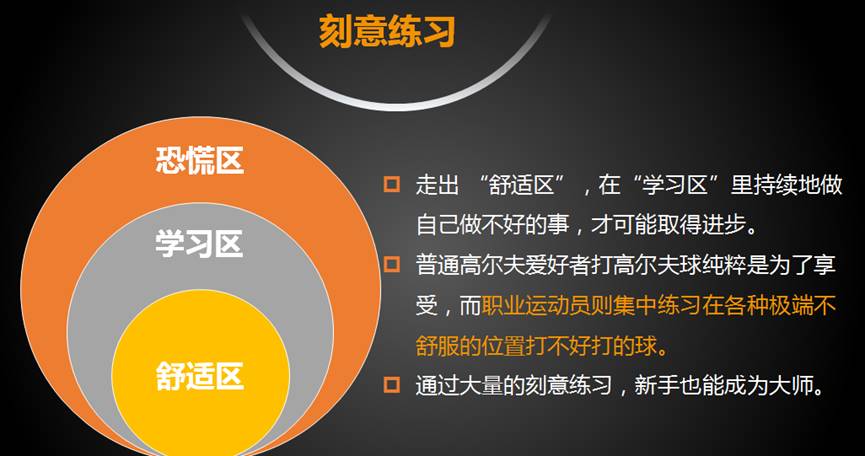 刻意练习

恐慌区

学习区

舒适区

走出 “舒适区”，在“学习区”里持续地做自己做不好的事，才可能取得进步。

普通高尔夫爱好者打高尔夫球纯粹是为了享受，而职业运动员则集中练习在各种极端不舒服的位置打不好打的球。

通过大量的刻意练习，新手也能成为大师。